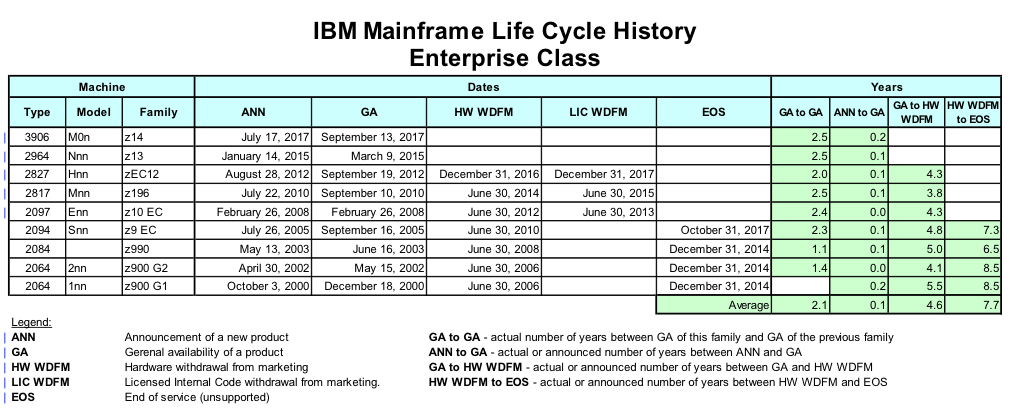 IBM Mainframe Life Cycle History
Enterprise Class

| Machine | | | Dates | | | | | Years | | | |
|---|---|---|---|---|---|---|---|---|---|---|---|
| Type | Model | Family | ANN | GA | HW WDFM | LIC WDFM | EOS | GA to GA | ANN to GA | GA to HW WDFM | HW WDFM to EOS |
| 3906 | M0n | z14 | July 17, 2017 | September 13, 2017 | | | | 2.5 | 0.2 | | |
| 2964 | Nnn | z13 | January 14, 2015 | March 9, 2015 | | | | 2.5 | 0.1 | | |
| 2827 | Hnn | zEC12 | August 28, 2012 | September 19, 2012 | December 31, 2016 | December 31, 2017 | | 2.0 | 0.1 | 4.3 | |
| 2817 | Mnn | z196 | July 22, 2010 | September 10, 2010 | June 30, 2014 | June 30, 2015 | | 2.5 | 0.1 | 3.8 | |
| 2097 | Enn | z10 EC | February 26, 2008 | February 26, 2008 | June 30, 2012 | June 30, 2013 | | 2.4 | 0.0 | 4.3 | |
| 2094 | Snn | z9 EC | July 26, 2005 | September 16, 2005 | June 30, 2010 | | October 31, 2017 | 2.3 | 0.1 | 4.8 | 7.3 |
| 2084 | | z990 | May 13, 2003 | June 16, 2003 | June 30, 2008 | | December 31, 2014 | 1.1 | 0.1 | 5.0 | 6.5 |
| 2064 | 2nn | z900 G2 | April 30, 2002 | May 15, 2002 | June 30, 2006 | | December 31, 2014 | 1.4 | 0.0 | 4.1 | 8.5 |
| 2064 | 1nn | z900 G1 | October 3, 2000 | December 18, 2000 | June 30, 2006 | | December 31, 2014 | | 0.2 | 5.5 | 8.5 |
| | | | | | | | Average | 2.1 | 0.1 | 4.6 | 7.7 |

Legend:
ANN Announcement of a new product
GA Gerenal availability of a product
HW WDFM Hardware withdrawal from marketing
LIC WDFM Licensed Internal Code withdrawal from marketing.
EOS End of service (unsupported)

GA to GA - actual number of years between GA of this family and GA of the previous family
ANN to GA - actual or announced number of years between ANN and GA
GA to HW WDFM - actual or announced number of years between GA and HW WDFM
HW WDFM to EOS - actual or announced number of years between HW WDFM and EOS